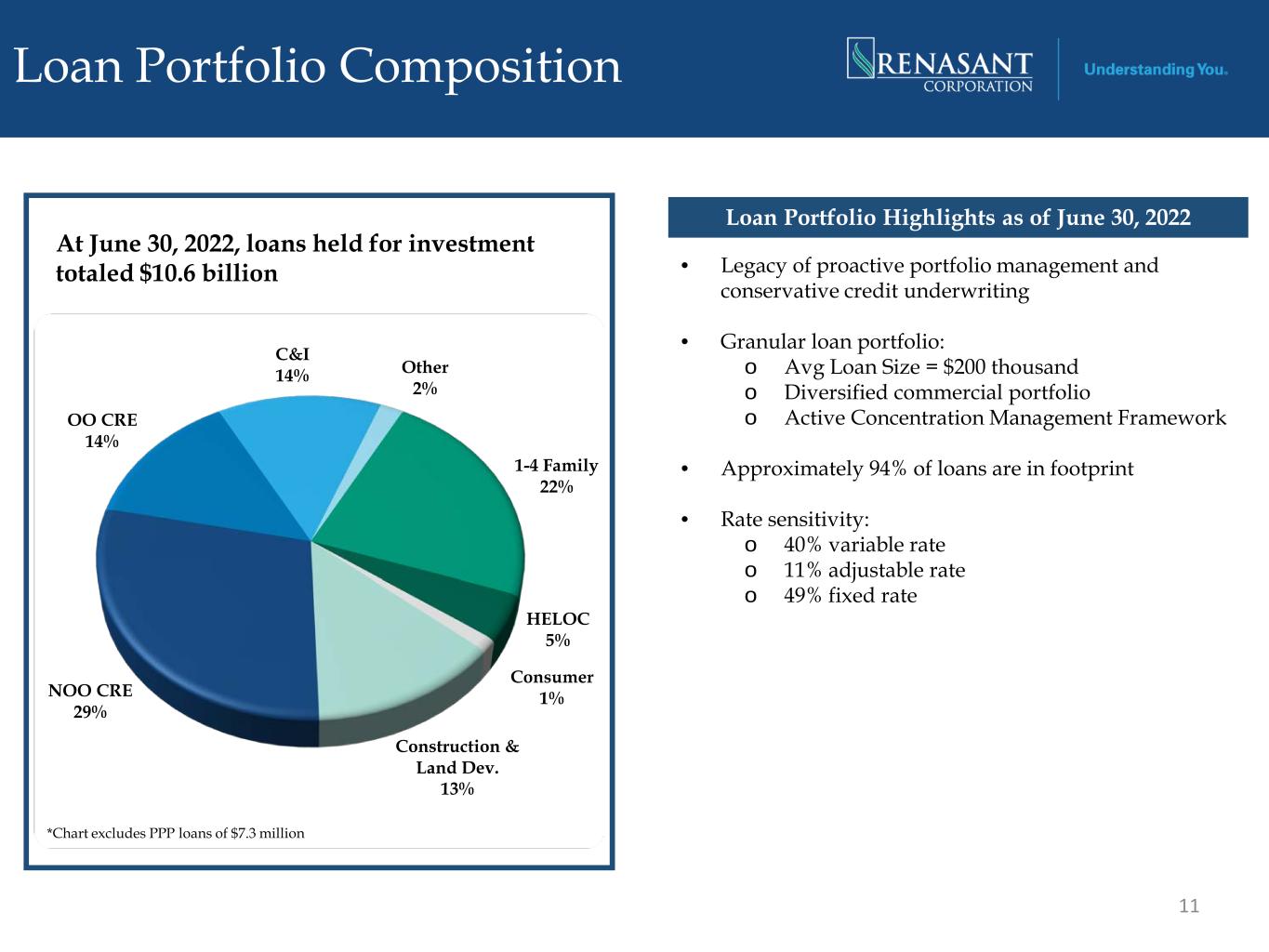 Loan Portfolio Composition

RENASANT CORPORATION

Understanding You.

At June 30, 2022, loans held for investment totaled \$10.6 billion

C&I
14%

Other
2%

OO CRE
14%

1-4 Family
22%

HELOC
5%

Consumer
1%

NOO CRE
29%

Construction & Land Dev.
13%

*Chart excludes PPP loans of \$7.3 million

Loan Portfolio Highlights as of June 30, 2022

• Legacy of proactive portfolio management and conservative credit underwriting

• Granular loan portfolio:
o Avg Loan Size = \$200 thousand
o Diversified commercial portfolio
o Active Concentration Management Framework

• Approximately 94% of loans are in footprint

• Rate sensitivity:
o 40% variable rate
o 11% adjustable rate
o 49% fixed rate

11